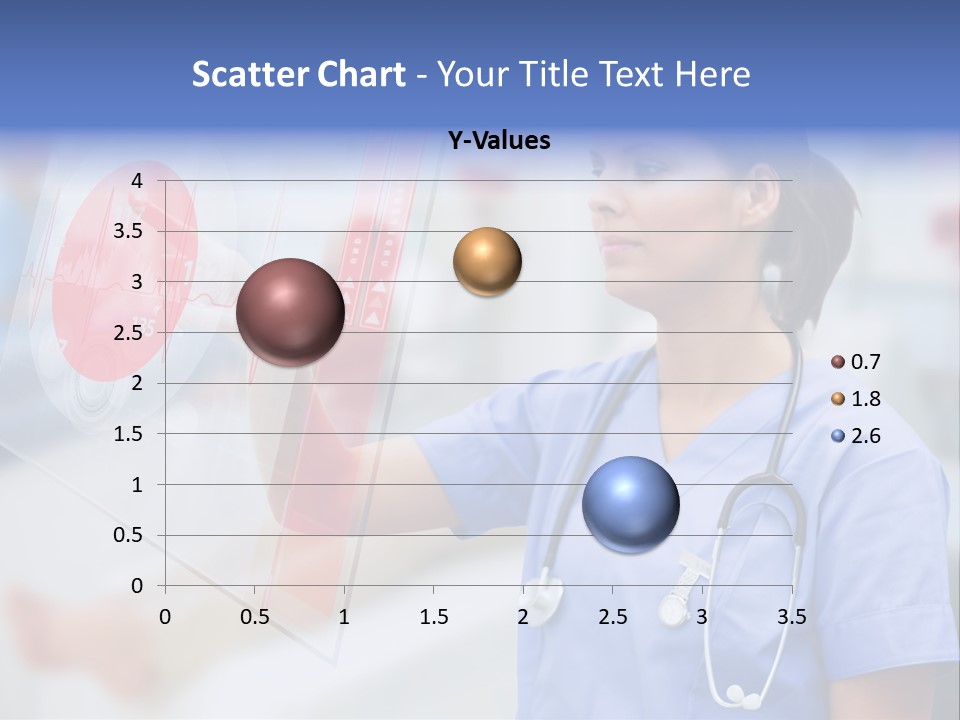 Scatter Chart - Your Title Text Here

Y-Values

4
3.5
3
2.5
2
1.5
1
0.5
0

0 0.5 1 1.5 2 2.5 3 3.5

0.7
1.8
2.6